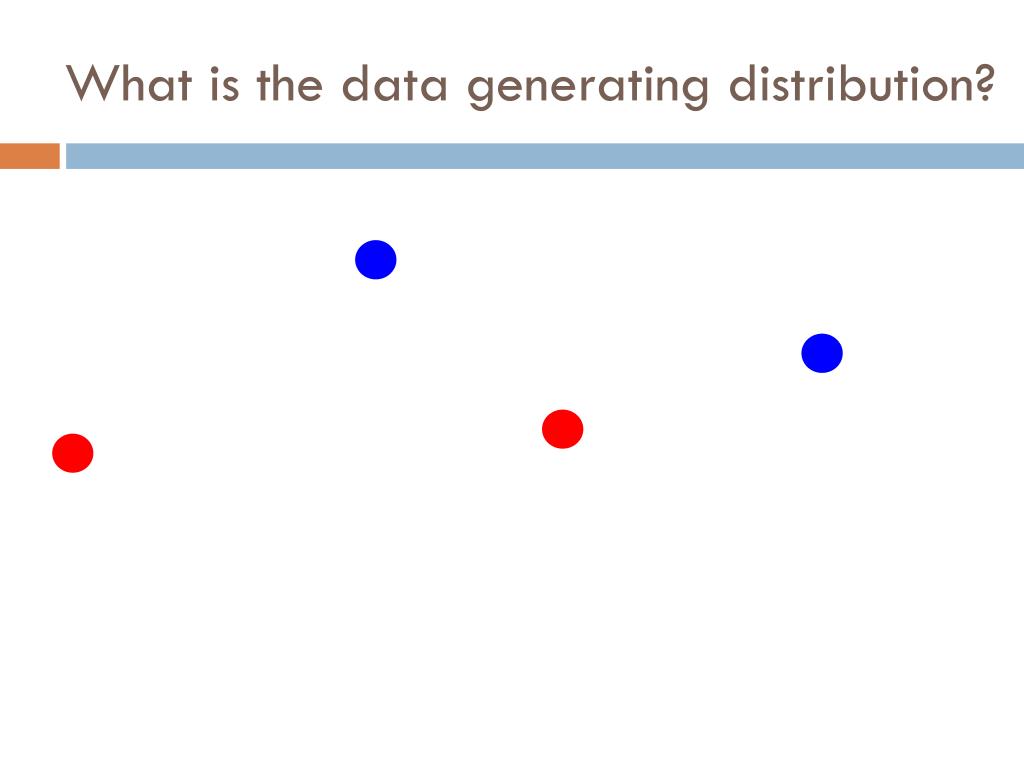 What is the data generating distribution?